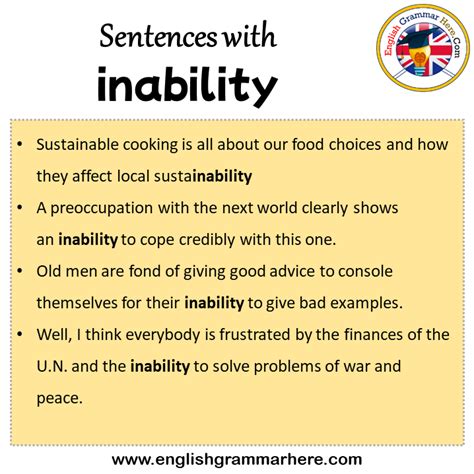 Sentences with
inability

English Grammar Here.Com

• Sustainable cooking is all about our food choices and how they affect local sustainability
• A preoccupation with the next world clearly shows an inability to cope credibly with this one.
• Old men are fond of giving good advice to console themselves for their inability to give bad examples.
• Well, I think everybody is frustrated by the finances of the U.N. and the inability to solve problems of war and peace.

www.englishgrammarhere.com